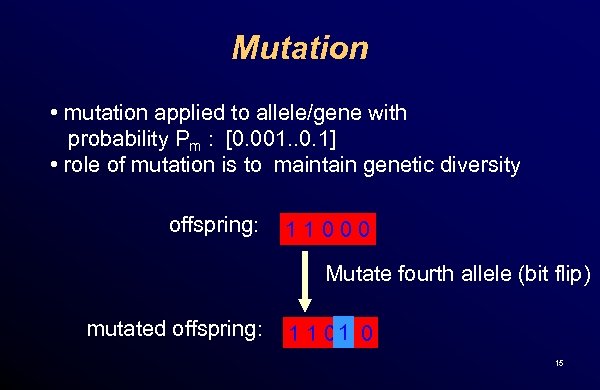 Mutation

• mutation applied to allele/gene with probability $P_m$ : [0.001..0.1]
• role of mutation is to maintain genetic diversity

offspring: 1 1 0 0 0

Mutate fourth allele (bit flip)

mutated offspring: 1 1 0 1 0

15